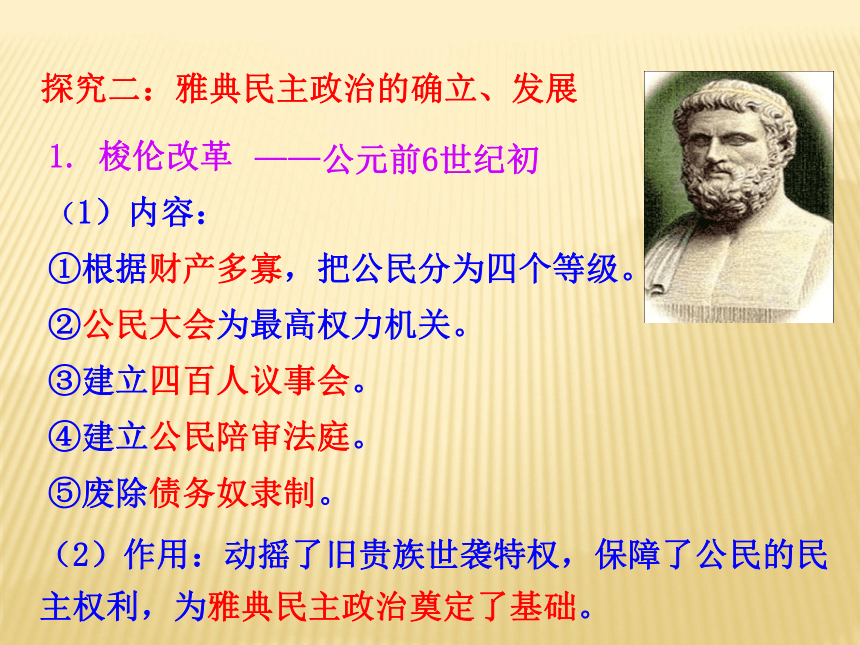 探究二：雅典民主政治的确立、发展

1. 梭伦改革 ——公元前6世纪初

（1）内容：

①根据财产多寡，把公民分为四个等级。

②公民大会为最高权力机关。

③建立四百人议事会。

④建立公民陪审法庭。

⑤废除债务奴隶制。

（2）作用：动摇了旧贵族世袭特权，保障了公民的民主权利，为雅典民主政治奠定了基础。